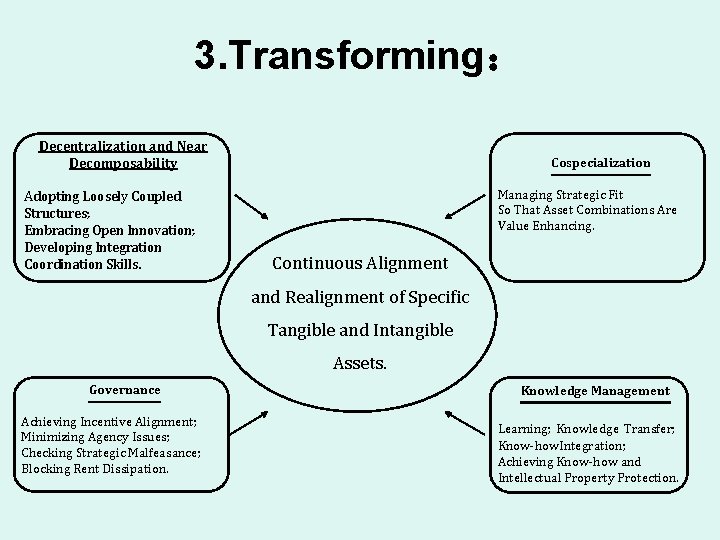 3.Transforming：

Decentralization and Near Decomposability

Adopting Loosely Coupled Structures;
Embracing Open Innovation;
Developing Integration Coordination Skills.

Cospecialization

Managing Strategic Fit
So That Asset Combinations Are Value Enhancing.

Continuous Alignment and Realignment of Specific Tangible and Intangible Assets.

Governance

Achieving Incentive Alignment;
Minimizing Agency Issues;
Checking Strategic Malfeasance;
Blocking Rent Dissipation.

Knowledge Management

Learning; Knowledge Transfer;
Know-howIntegration;
Achieving Know-how and Intellectual Property Protection.